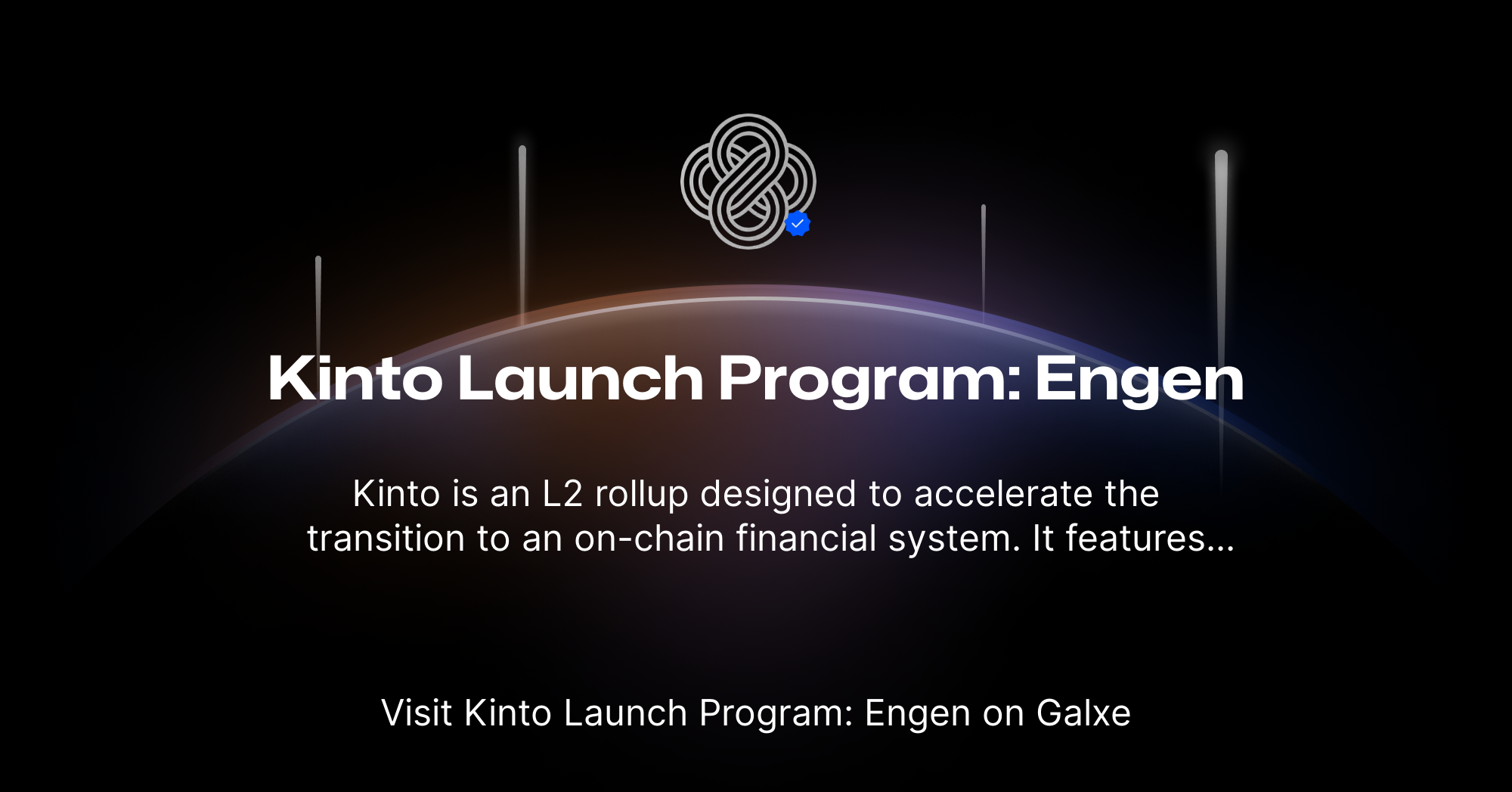 Kinto Launch Program: Engen

Kinto is an L2 rollup designed to accelerate the transition to an on-chain financial system. It features...

Visit Kinto Launch Program: Engen on Galxe